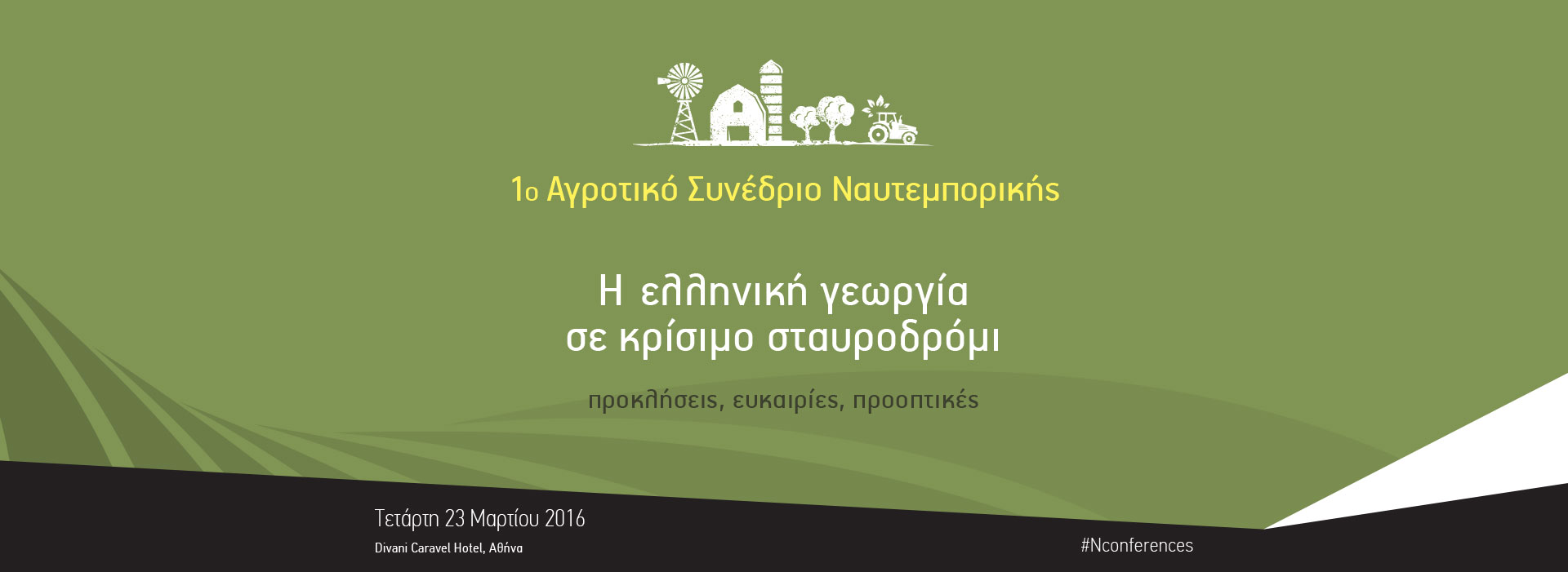 1ο Αγροτικό Συνέδριο Ναυτεμπορικής

Η ελληνική γεωργία σε κρίσιμο σταυροδρόμι

προκλήσεις, ευκαιρίες, προοπτικές

Τετάρτη 23 Μαρτίου 2016

Divani Caravel Hotel, Αθήνα

#Nconferences